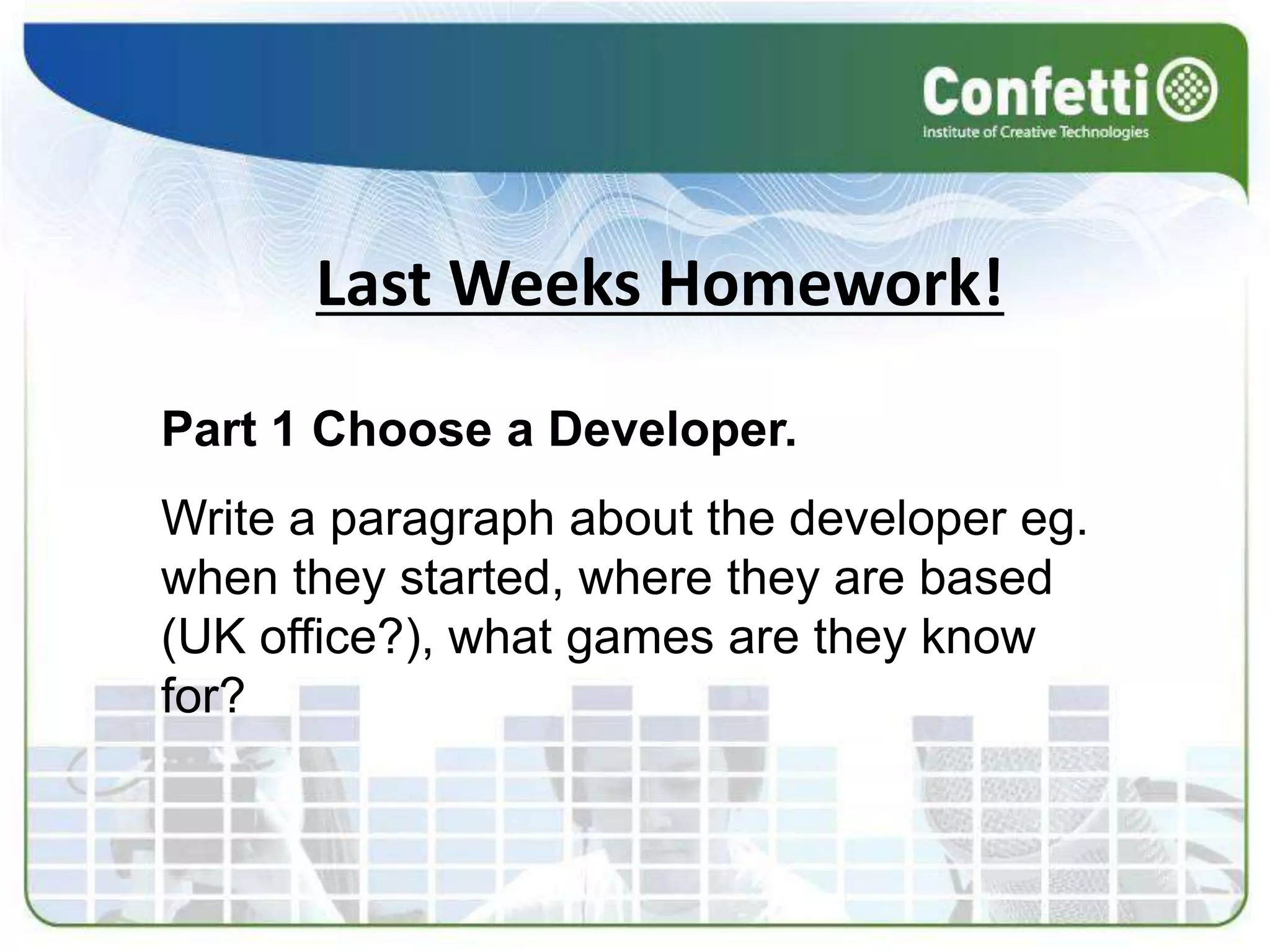 Confetti
Institute of Creative Technologies

Last Weeks Homework!

Part 1 Choose a Developer.

Write a paragraph about the developer eg. when they started, where they are based (UK office?), what games are they know for?